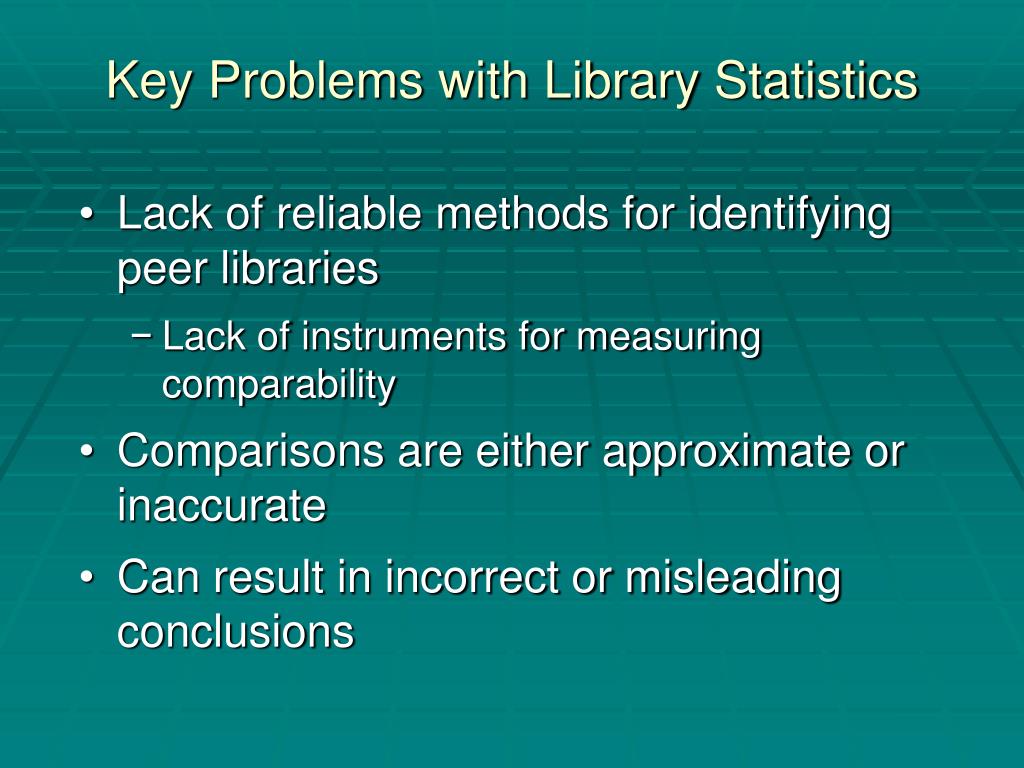 Key Problems with Library Statistics

• Lack of reliable methods for identifying peer libraries

– Lack of instruments for measuring comparability

• Comparisons are either approximate or inaccurate

• Can result in incorrect or misleading conclusions